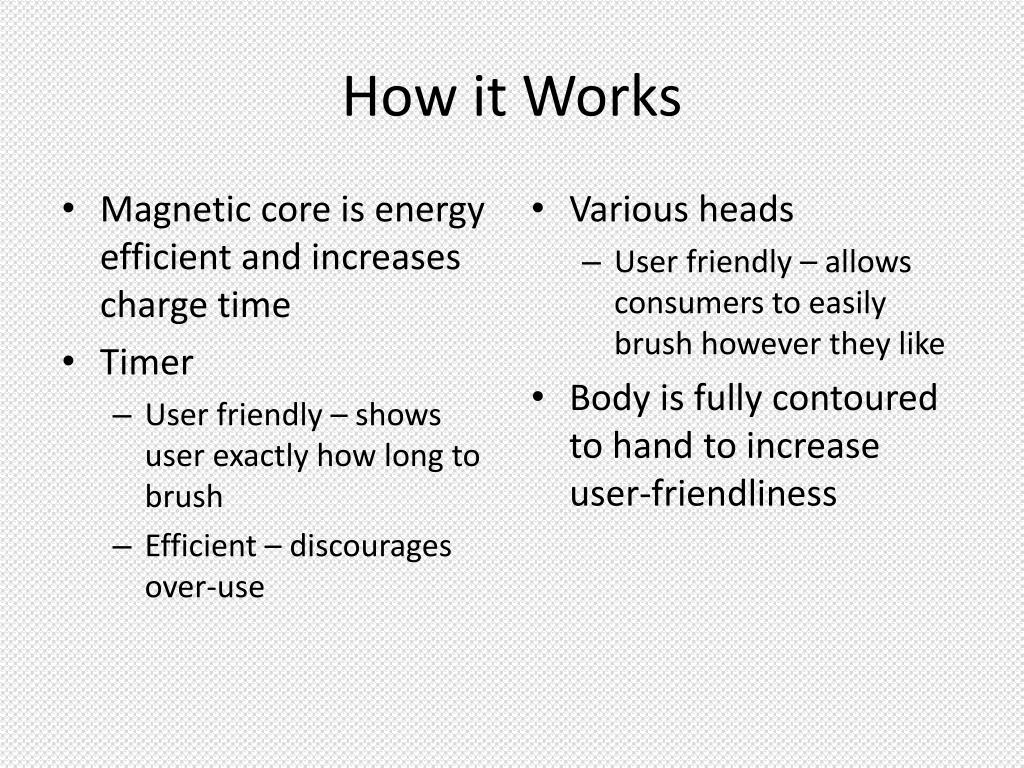 How it Works

• Magnetic core is energy efficient and increases charge time
• Timer
– User friendly – shows user exactly how long to brush
– Efficient – discourages over-use

• Various heads
– User friendly – allows consumers to easily brush however they like
• Body is fully contoured to hand to increase user-friendliness